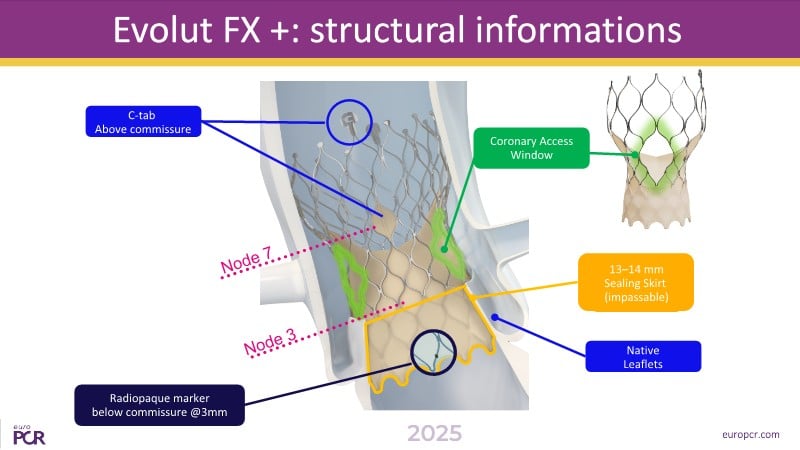 Evolut FX +: structural informations

C-tab
Above commissure

Coronary Access Window

Node 7

Node 3

13–14 mm
Sealing Skirt
(impassable)

Native
Leaflets

Radiopaque marker
below commissure @3mm

euro PCR

2025

europcr.com